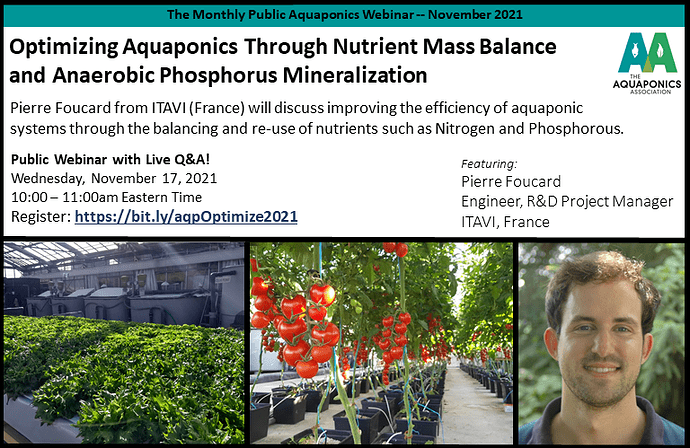 The Monthly Public Aquaponics Webinar -- November 2021

Optimizing Aquaponics Through Nutrient Mass Balance and Anaerobic Phosphorus Mineralization

AA
THE AQUAPONICS ASSOCIATION

Pierre Foucard from ITAVI (France) will discuss improving the efficiency of aquaponic systems through the balancing and re-use of nutrients such as Nitrogen and Phosphorous.

Public Webinar with Live Q&A!
Wednesday, November 17, 2021
10:00 – 11:00am Eastern Time
Register: https://bit.ly/aqpOptimize2021

Featuring:
Pierre Foucard
Engineer, R&D Project Manager
ITAVI, France